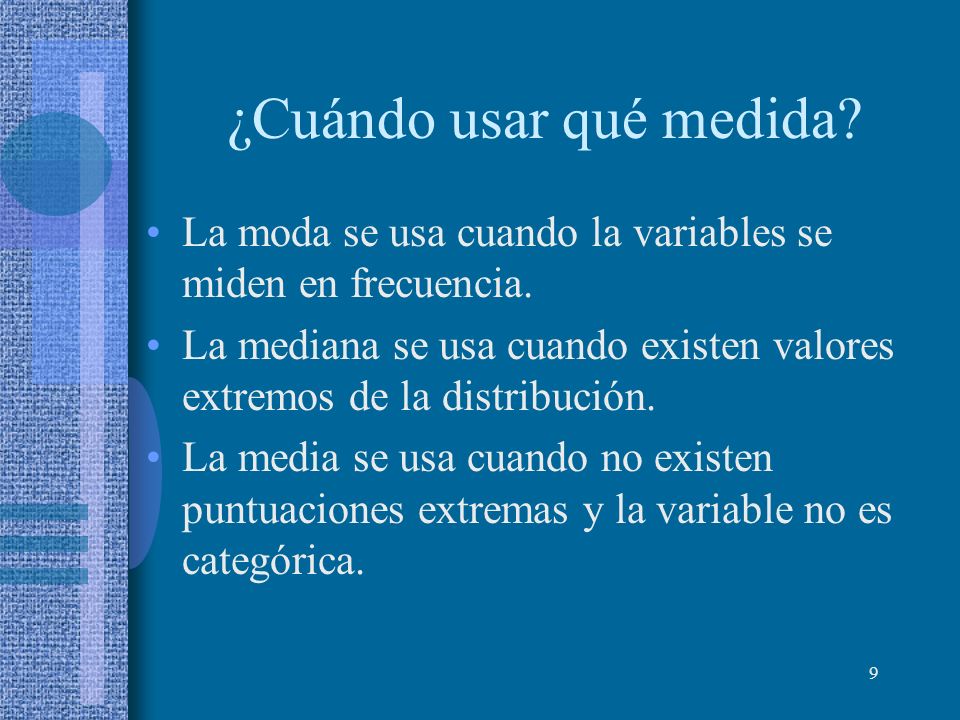 ¿Cuándo usar qué medida?

• La moda se usa cuando la variables se miden en frecuencia.

• La mediana se usa cuando existen valores extremos de la distribución.

• La media se usa cuando no existen puntuaciones extremas y la variable no es categórica.

9